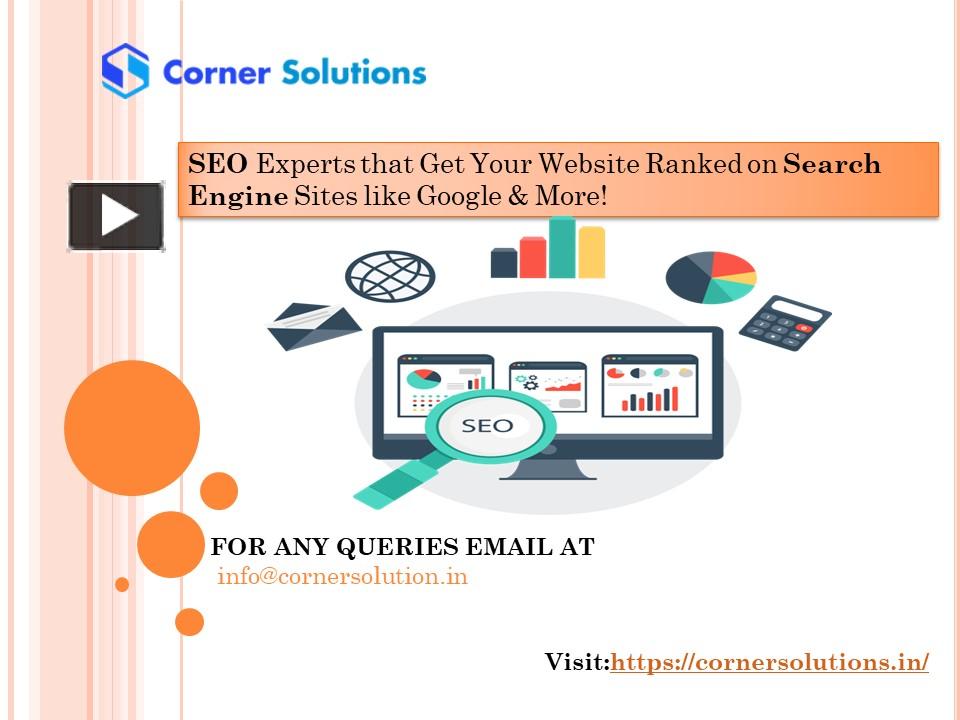 Corner Solutions

SEO Experts that Get Your Website Ranked on Search Engine Sites like Google & More!

SEO

FOR ANY QUERIES EMAIL AT
info@cornersolution.in

Visit:https://cornersolutions.in/